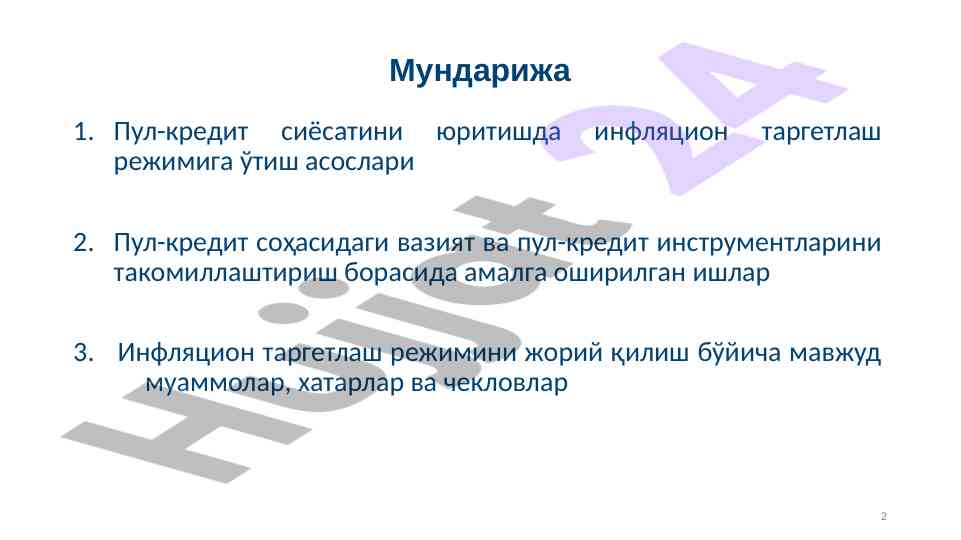 Мундарижа

1. Пул-кредит сиёсатини юритишда инфляцион таргетлаш режимига ўтиш асослари

2. Пул-кредит соҳасидаги вазият ва пул-кредит инструментларини такомиллаштириш борасида амалга оширилган ишлар

3. Инфляцион таргетлаш режимини жорий қилиш бўйича мавжуд муаммолар, хатарлар ва чекловлар

Hujjat 24

2